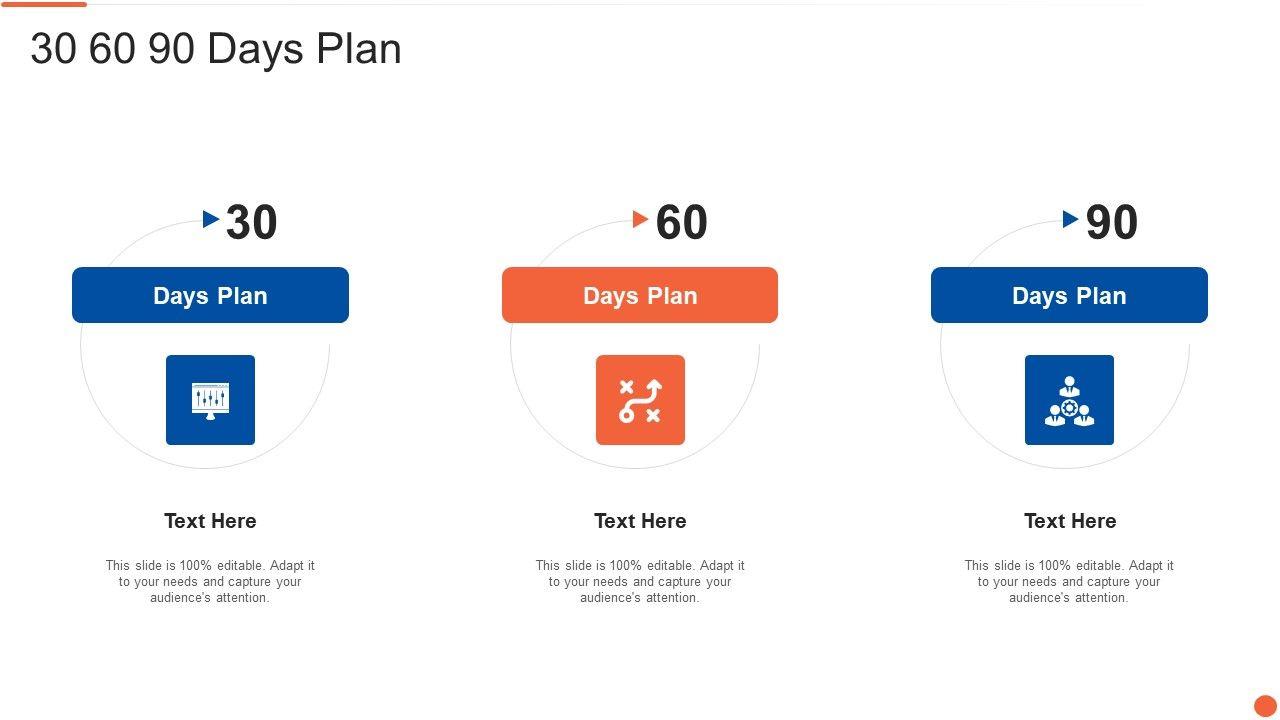 30 60 90 Days Plan

30

Days Plan

Text Here

This slide is 100% editable. Adapt it to your needs and capture your audience's attention.

60

Days Plan

Text Here

This slide is 100% editable. Adapt it to your needs and capture your audience's attention.

90

Days Plan

Text Here

This slide is 100% editable. Adapt it to your needs and capture your audience's attention.